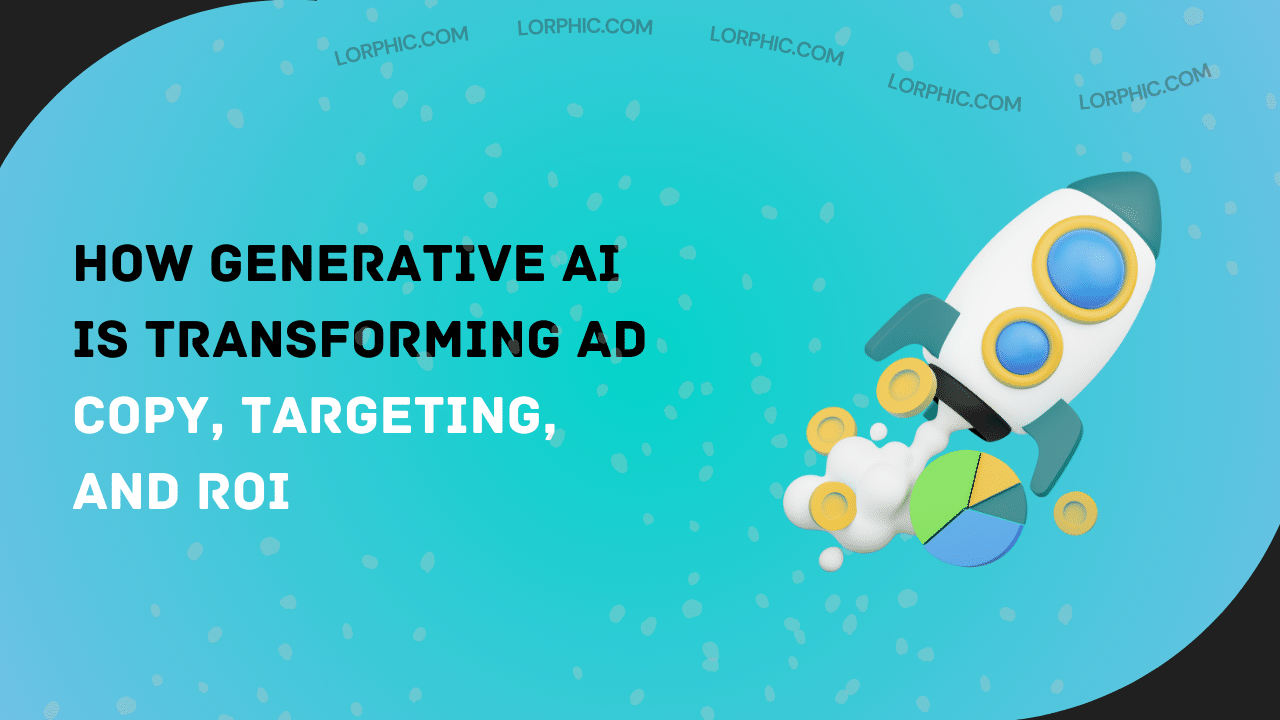 LORPHIC.COM LORPHIC.COM LORPHIC.COM LORPHIC.COM LORPHIC.COM

HOW GENERATIVE AI IS TRANSFORMING AD COPY, TARGETING, AND ROI